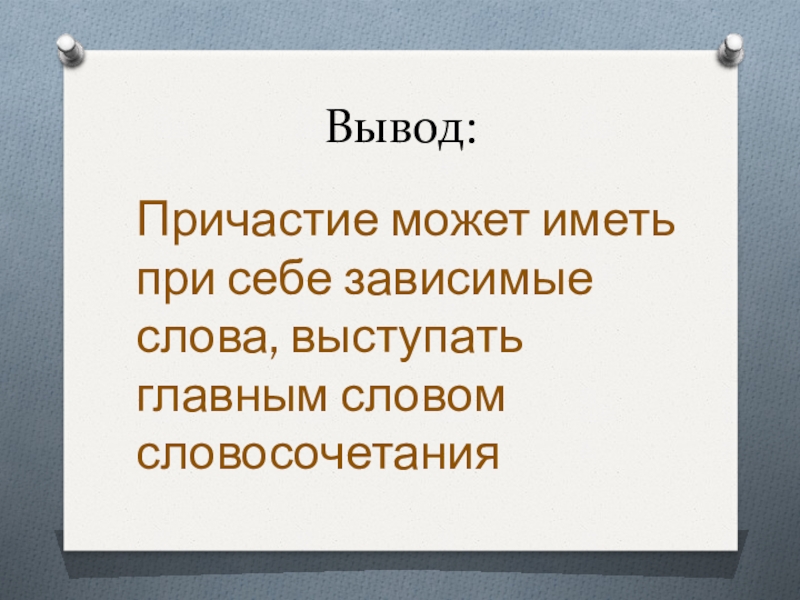 Вывод:

Причастие может иметь при себе зависимые слова, выступать главным словом словосочетания